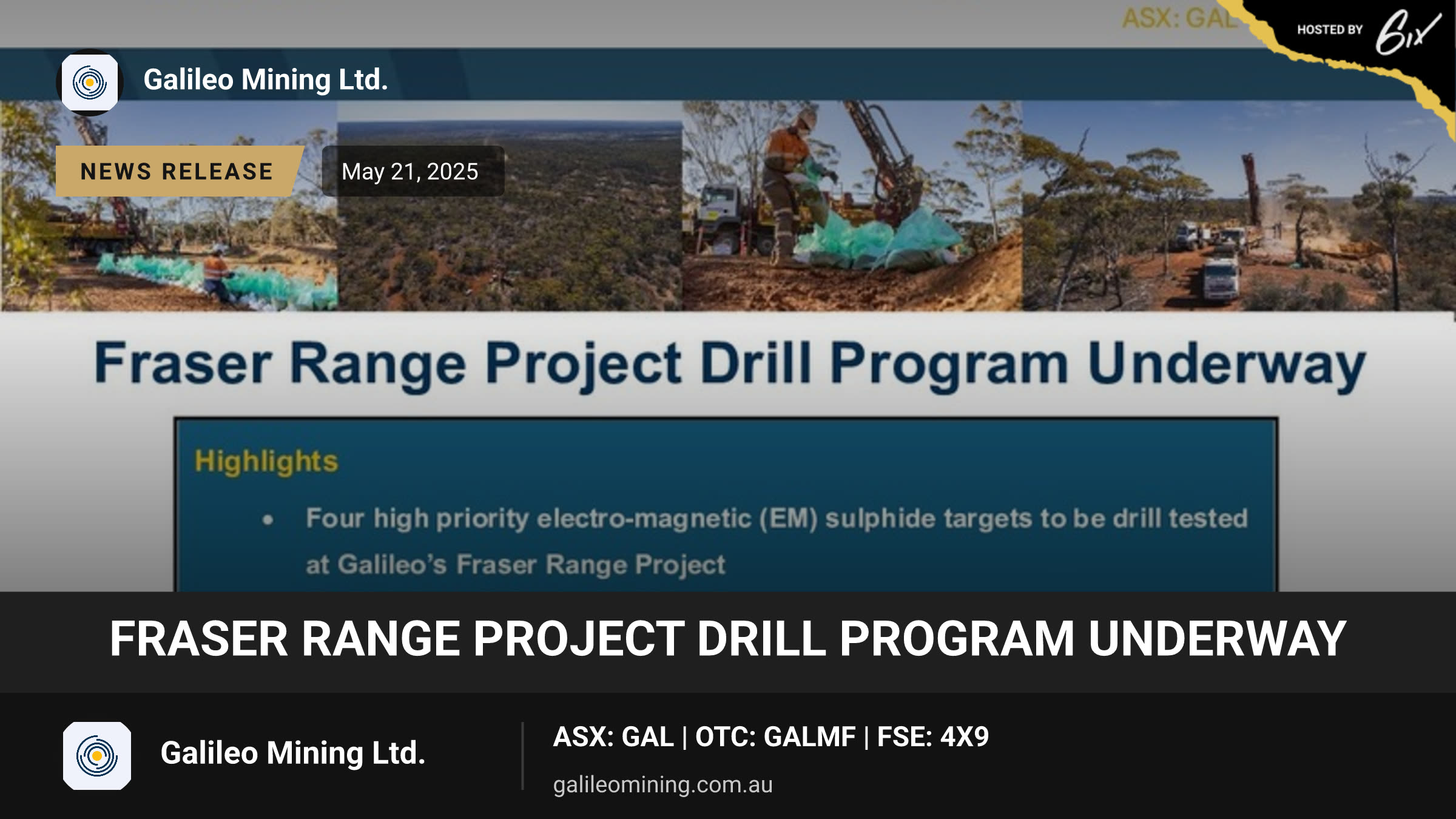 ASX: GAL

HOSTED BY 6ix

Galileo Mining Ltd.

NEWS RELEASE

May 21, 2025

Fraser Range Project Drill Program Underway

Highlights

• Four high priority electro-magnetic (EM) sulphide targets to be drill tested at Galileo's Fraser Range Project

FRASER RANGE PROJECT DRILL PROGRAM UNDERWAY

Galileo Mining Ltd.

ASX: GAL | OTC: GALMF | FSE: 4X9

galileomining.com.au